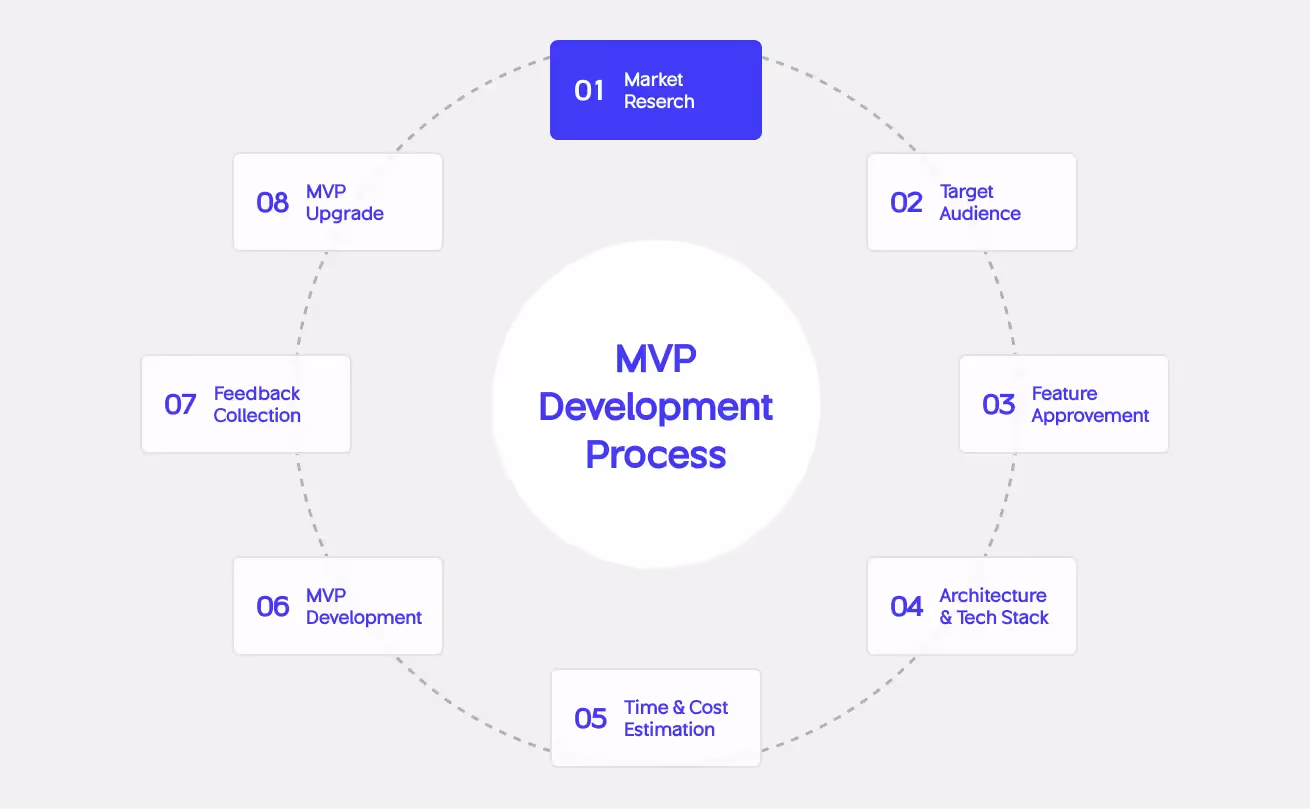 MVP Development Process

01 Market Reserch

02 Target Audience

03 Feature Approvement

04 Architecture & Tech Stack

05 Time & Cost Estimation

06 MVP Development

07 Feedback Collection

08 MVP Upgrade